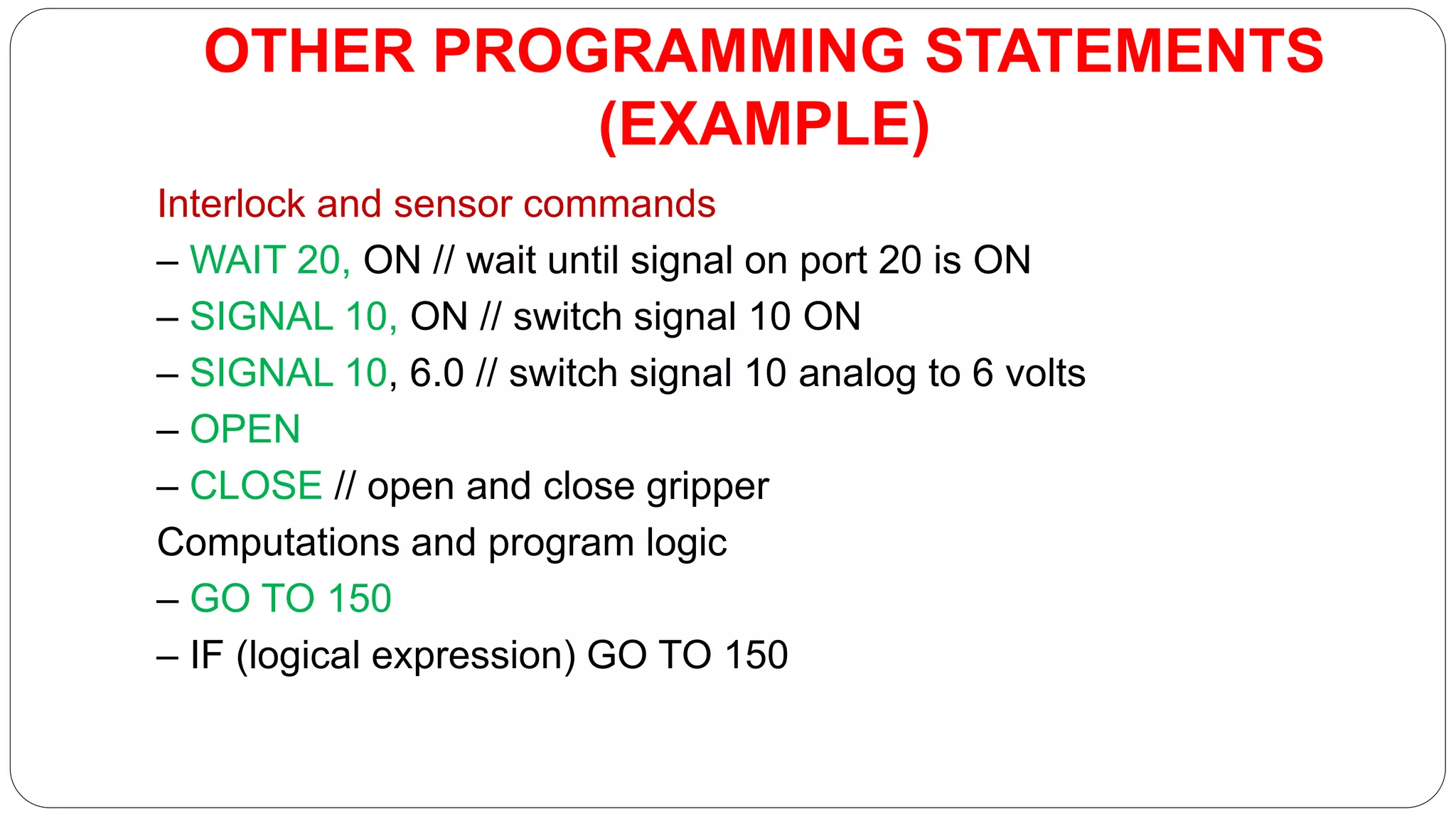 OTHER PROGRAMMING STATEMENTS (EXAMPLE)

Interlock and sensor commands
– WAIT 20, ON // wait until signal on port 20 is ON
– SIGNAL 10, ON // switch signal 10 ON
– SIGNAL 10, 6.0 // switch signal 10 analog to 6 volts
– OPEN
– CLOSE // open and close gripper
Computations and program logic
– GO TO 150
– IF (logical expression) GO TO 150